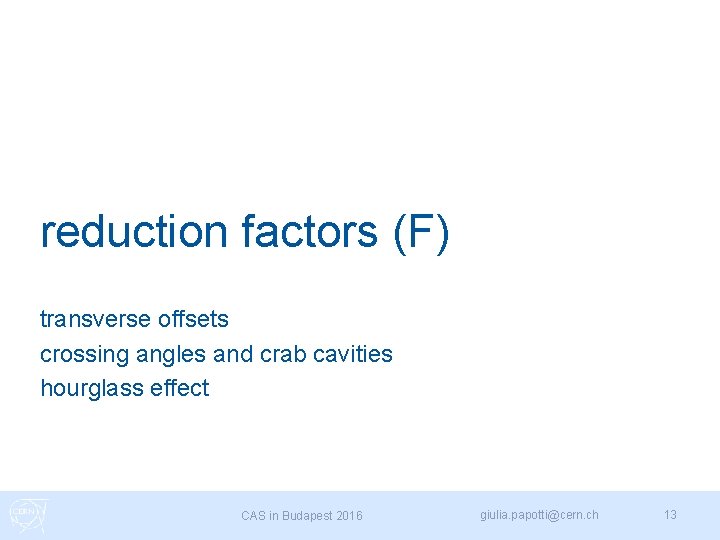 reduction factors (F)

transverse offsets
crossing angles and crab cavities
hourglass effect

CERN

CAS in Budapest 2016

giulia.papotti@cern.ch

13